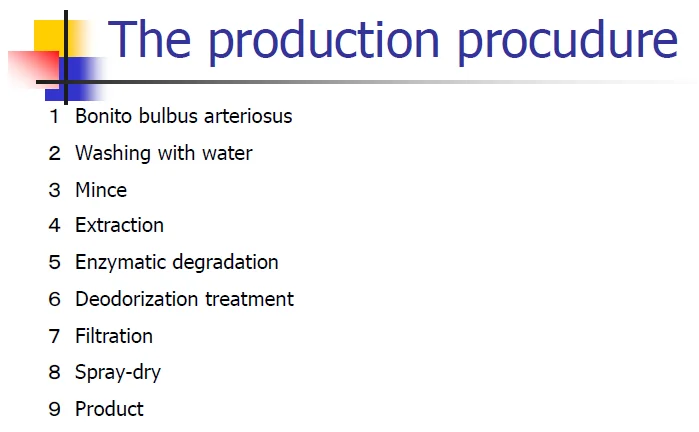 The production procudure

1 Bonito bulbus arteriosus
2 Washing with water
3 Mince
4 Extraction
5 Enzymatic degradation
6 Deodorization treatment
7 Filtration
8 Spray-dry
9 Product